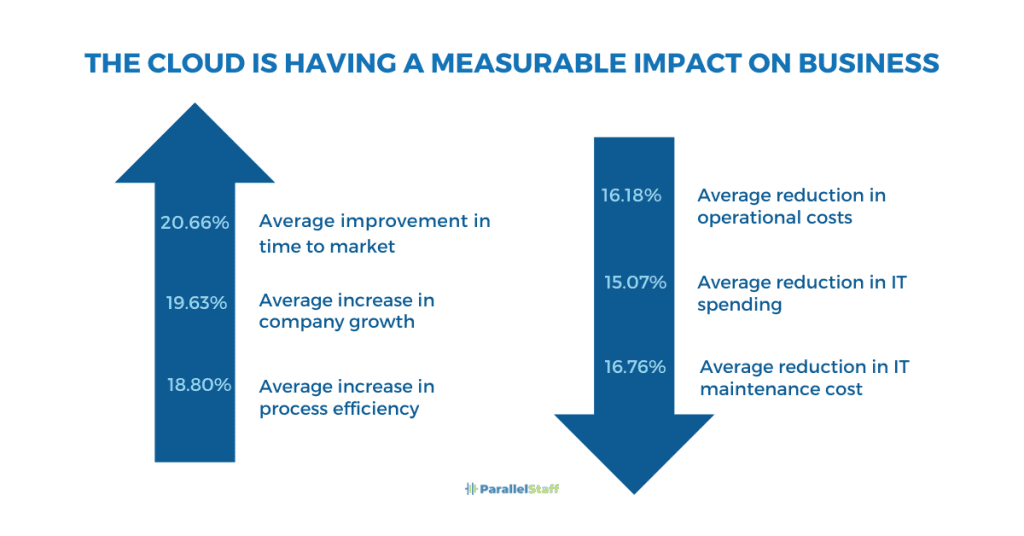 THE CLOUD IS HAVING A MEASURABLE IMPACT ON BUSINESS

20.66% Average improvement in time to market

19.63% Average increase in company growth

18.80% Average increase in process efficiency

16.18% Average reduction in operational costs

15.07% Average reduction in IT spending

16.76% Average reduction in IT maintenance cost

ParallelStaff